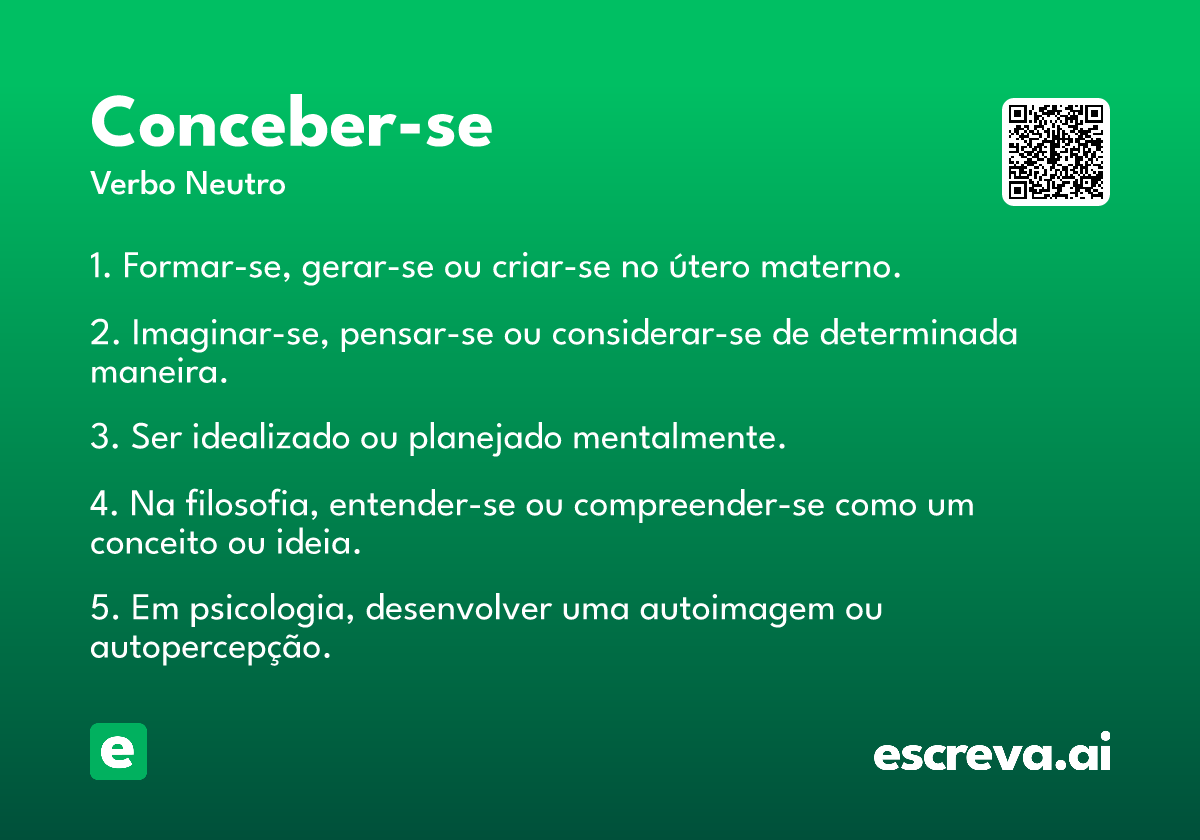 Conceber-se
Verbo Neutro

1. Formar-se, gerar-se ou criar-se no útero materno.

2. Imaginar-se, pensar-se ou considerar-se de determinada maneira.

3. Ser idealizado ou planejado mentalmente.

4. Na filosofia, entender-se ou compreender-se como um conceito ou ideia.

5. Em psicologia, desenvolver uma autoimagem ou autopercepção.

e

escreva.ai